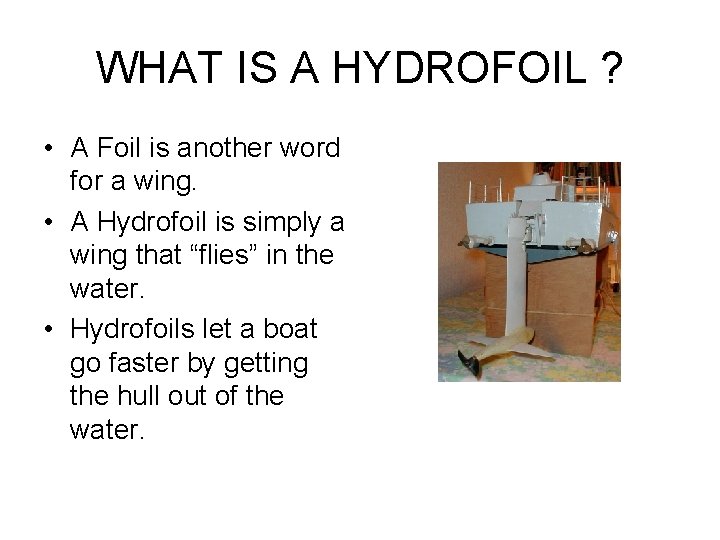 WHAT IS A HYDROFOIL ?

• A Foil is another word for a wing.

• A Hydrofoil is simply a wing that “flies” in the water.

• Hydrofoils let a boat go faster by getting the hull out of the water.